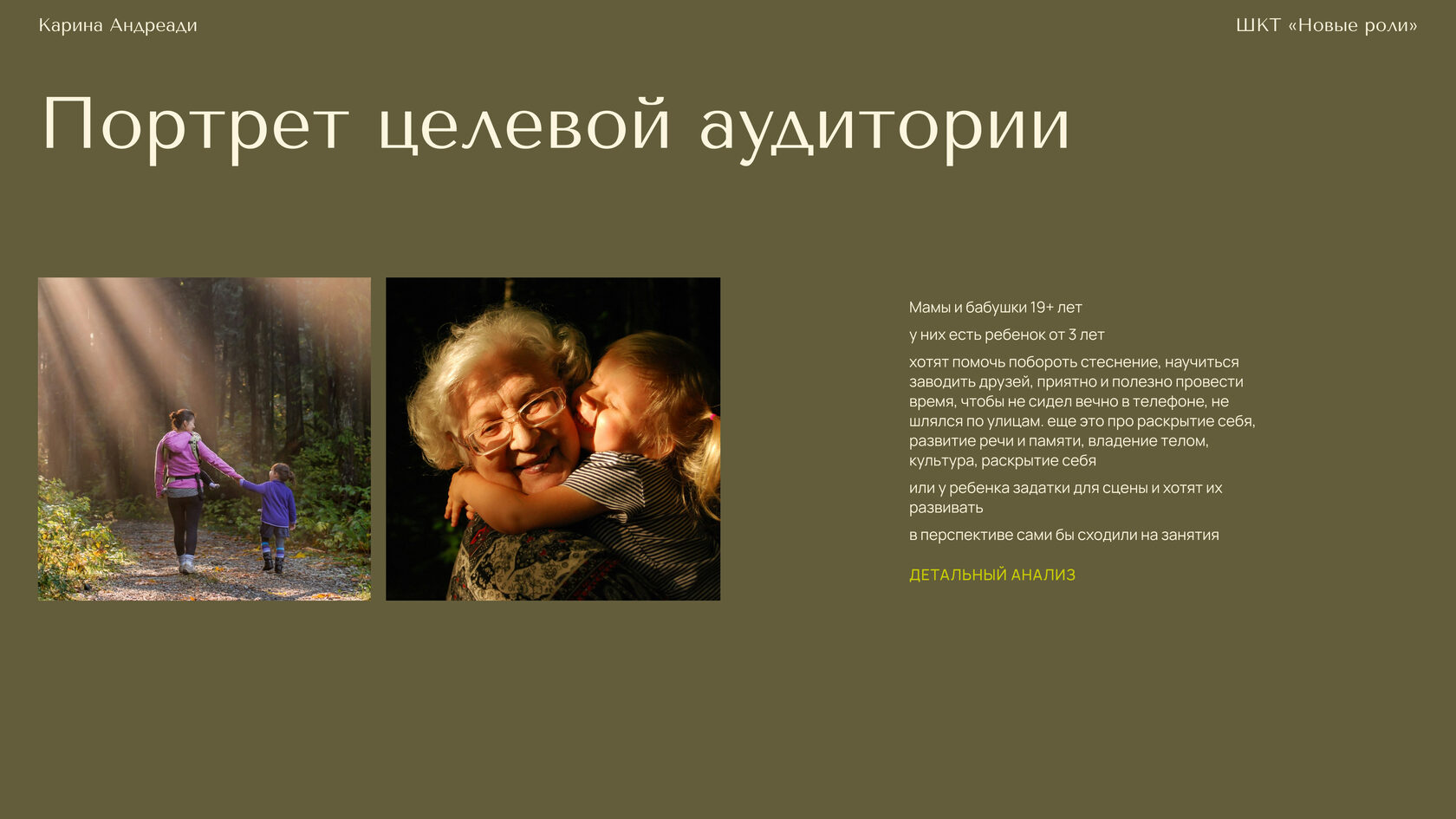 Карина Андреади

ШКТ «Новые роли»

Портрет целевой аудитории

Мамы и бабушки 19+ лет

у них есть ребенок от 3 лет

хотят помочь побороть стеснение, научиться заводить друзей, приятно и полезно провести время, чтобы не сидел вечно в телефоне, не шлялся по улицам. еще это про раскрытие себя, развитие речи и памяти, владение телом, культура, раскрытие себя

или у ребенка задатки для сцены и хотят их развивать

в перспективе сами бы сходили на занятия

ДЕТАЛЬНЫЙ АНАЛИЗ